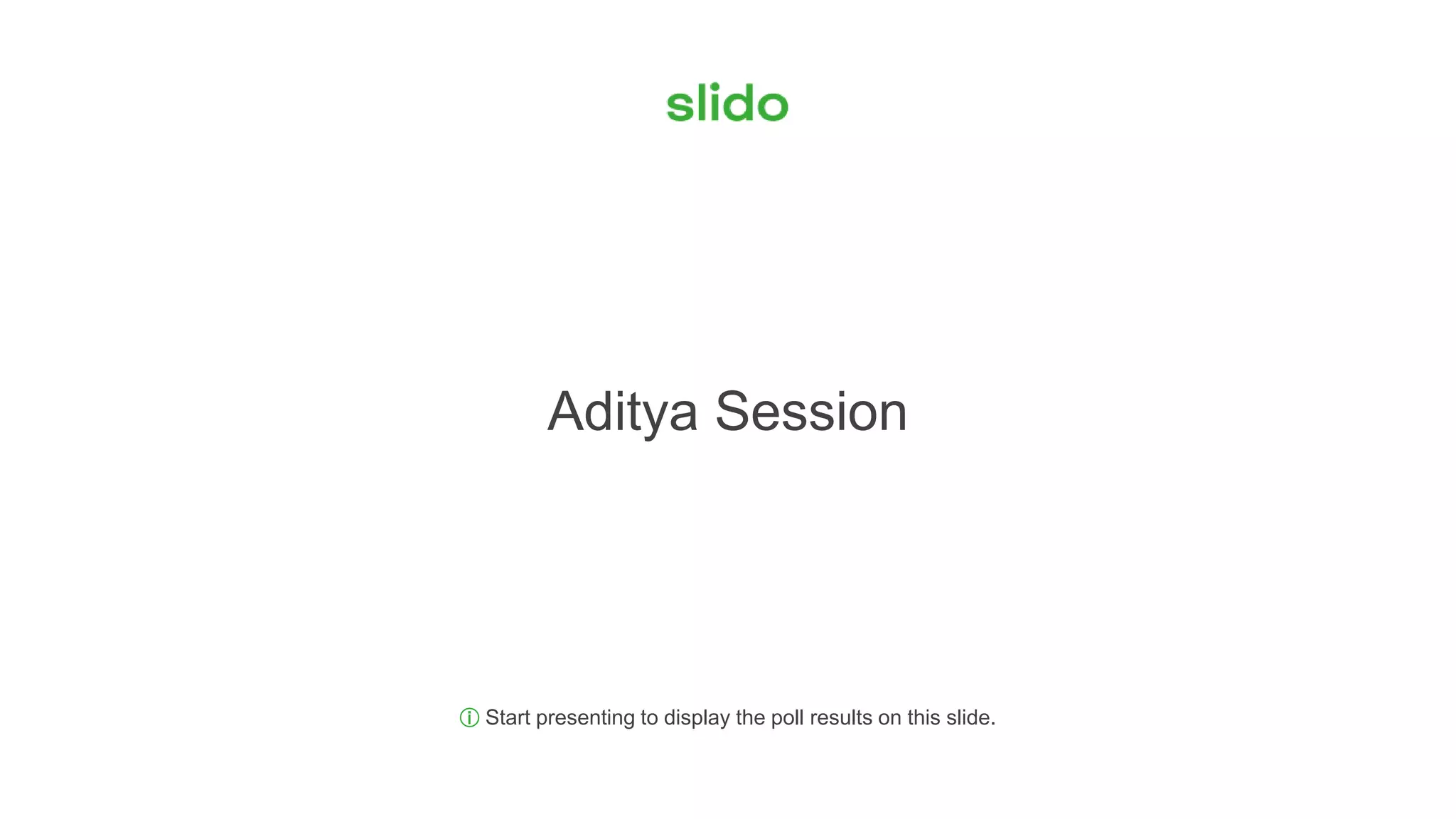 slido

Aditya Session

ⓘ Start presenting to display the poll results on this slide.